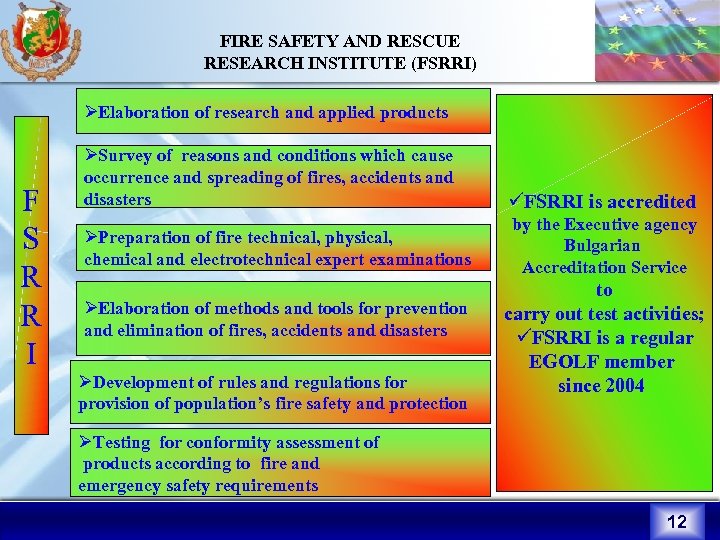 FIRE SAFETY AND RESCUE RESEARCH INSTITUTE (FSRRI)

F
S
R
R
I

➢Elaboration of research and applied products

➢Survey of reasons and conditions which cause occurrence and spreading of fires, accidents and disasters

➢Preparation of fire technical, physical, chemical and electrotechnical expert examinations

➢Elaboration of methods and tools for prevention and elimination of fires, accidents and disasters

➢Development of rules and regulations for provision of population's fire safety and protection

➢Testing for conformity assessment of products according to fire and emergency safety requirements

✓FSRRI is accredited by the Executive agency Bulgarian Accreditation Service to carry out test activities;
✓FSRRI is a regular EGOLF member since 2004

12